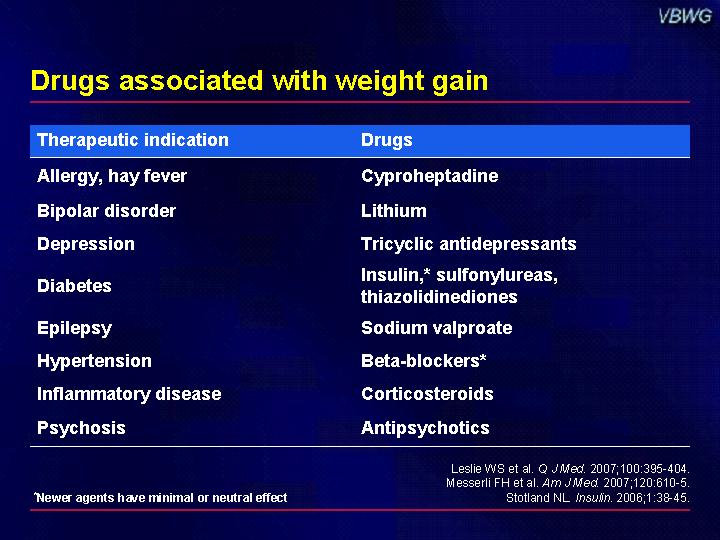 VBWG

Drugs associated with weight gain

| Therapeutic indication | Drugs |
|---|---|
| Allergy, hay fever | Cyproheptadine |
| Bipolar disorder | Lithium |
| Depression | Tricyclic antidepressants |
| Diabetes | Insulin,* sulfonylureas, thiazolidinediones |
| Epilepsy | Sodium valproate |
| Hypertension | Beta-blockers* |
| Inflammatory disease | Corticosteroids |
| Psychosis | Antipsychotics |

*Newer agents have minimal or neutral effect

Leslie WS et al. Q J Med. 2007;100:395-404.
Messerli FH et al. Am J Med. 2007;120:610-5.
Stotland NL. Insulin. 2006;1:38-45.